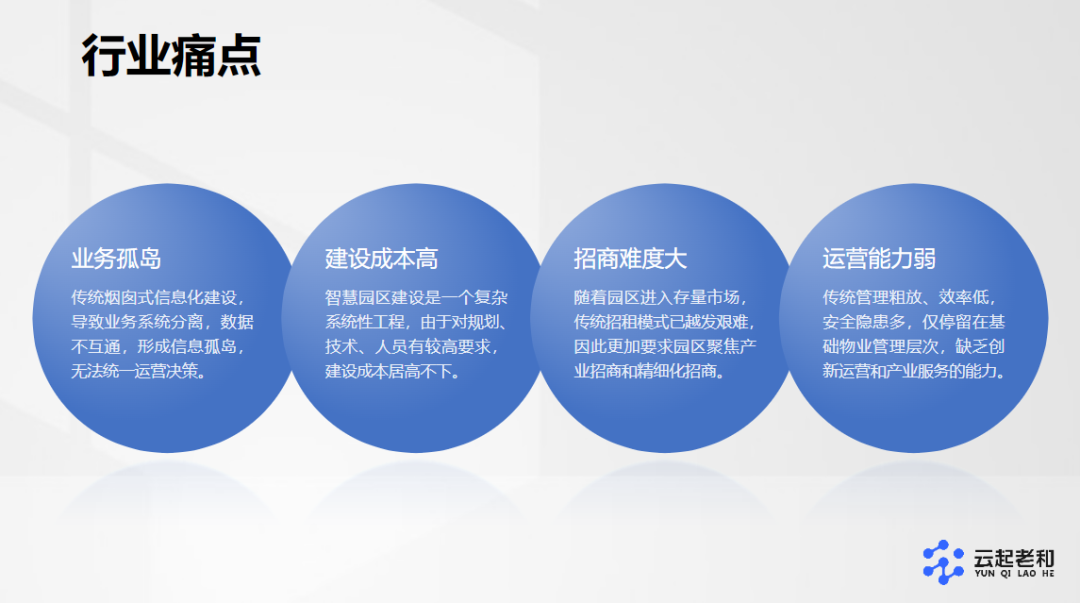 行业痛点

业务孤岛

传统烟囱式信息化建设，导致业务系统分离，数据不互通，形成信息孤岛，无法统一运营决策。

建设成本高

智慧园区建设是一个复杂系统性工程，由于对规划、技术、人员有较高要求，建设成本居高不下。

招商难度大

随着园区进入存量市场，传统招租模式已越发艰难，因此更加要求园区聚焦产业招商和精细化招商。

运营能力弱

传统管理粗放、效率低，安全隐患多，仅停留在基础物业管理层次，缺乏创新运营和产业服务的能力。

云起老和
YUN QI LAO HE